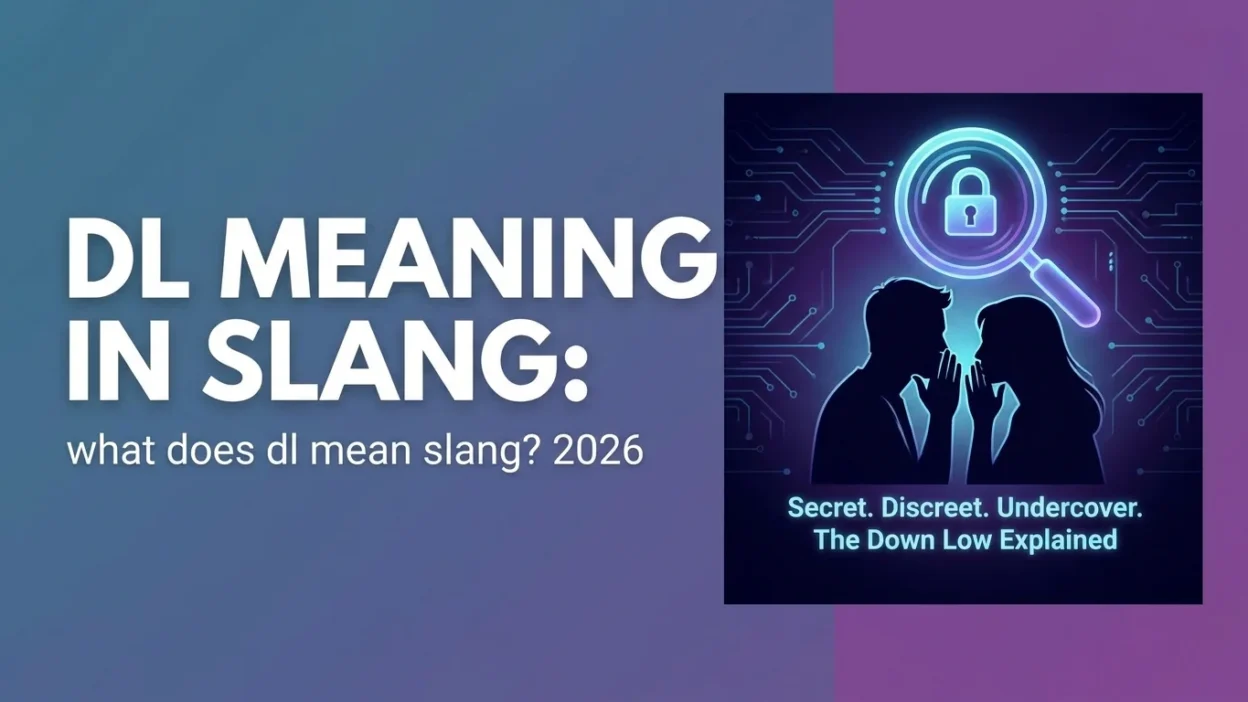 DL MEANING IN SLANG:

what does dl mean slang? 2026

Secret. Discreet. Undercover.
The Down Low Explained